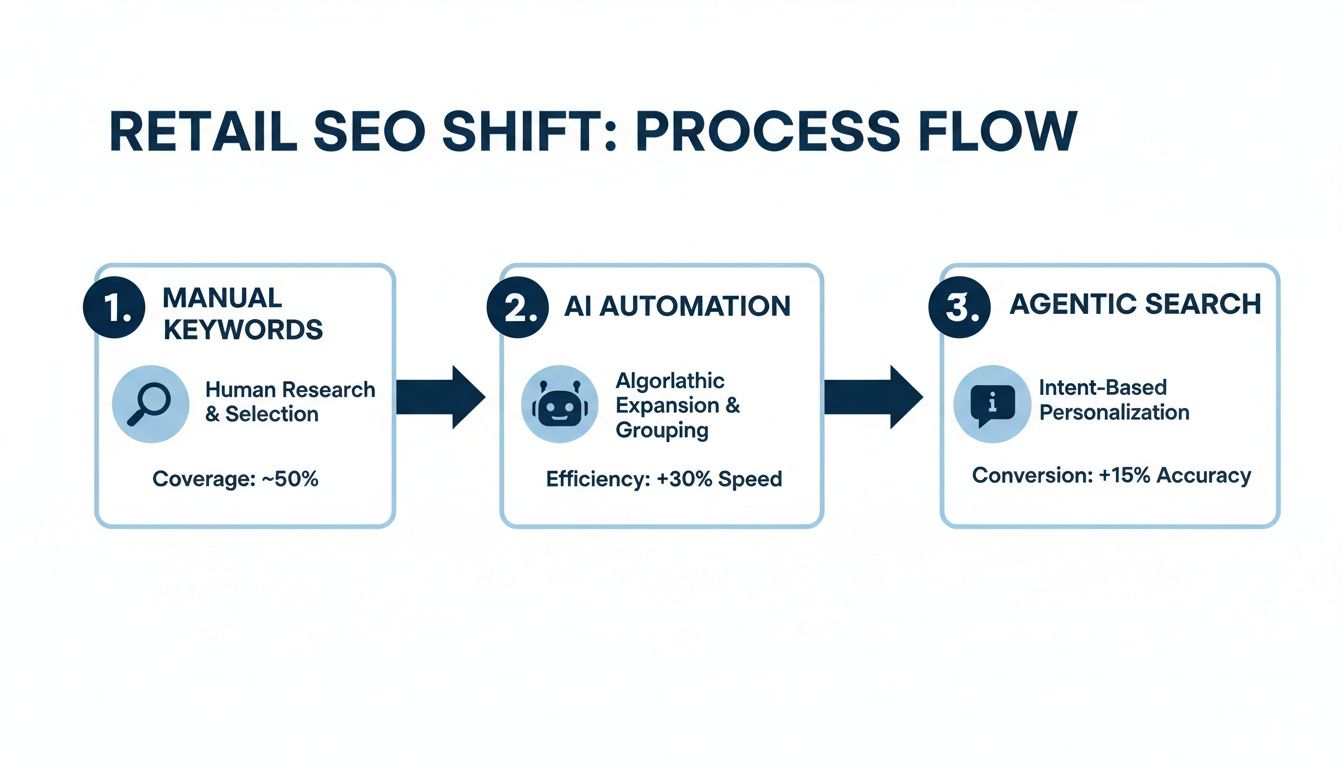 RETAIL SEO SHIFT: PROCESS FLOW

1. MANUAL KEYWORDS

Human Research & Selection

Coverage: ~50%

2. AI AUTOMATION

Algorlathic Expansion & Grouping

Efficiency: +30% Speed

3. AGENTIC SEARCH

Intent-Based Personalization

Conversion: +15% Accuracy